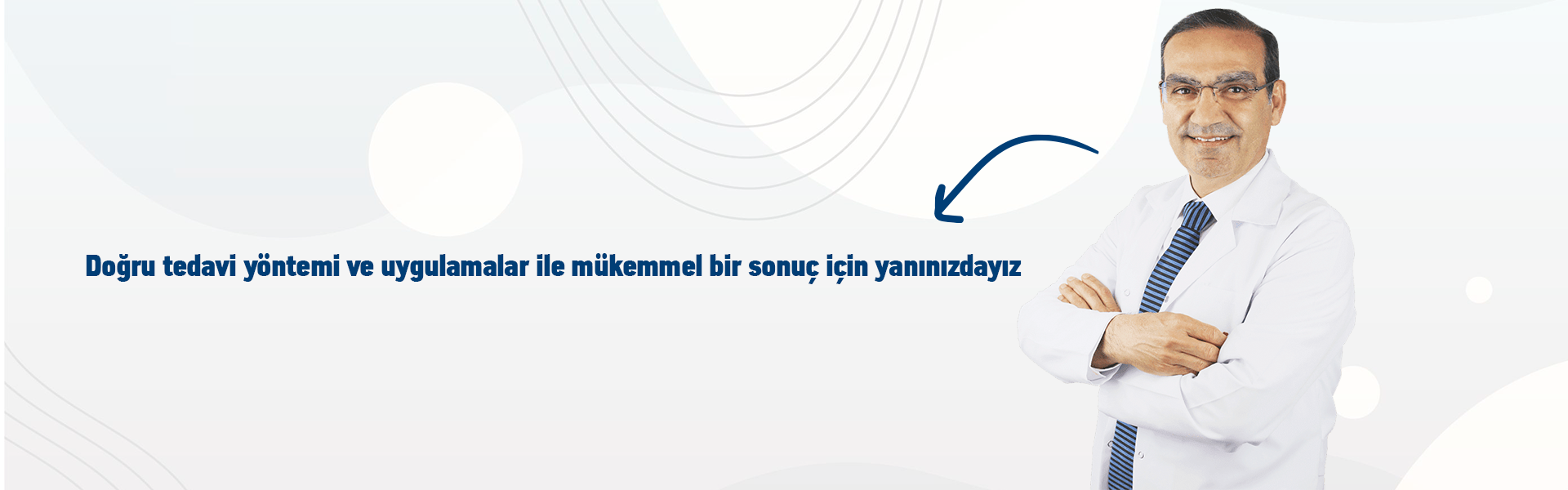 Doğru tedavi yöntemi ve uygulamalar ile mükemmel bir sonuç için yanınızdayız